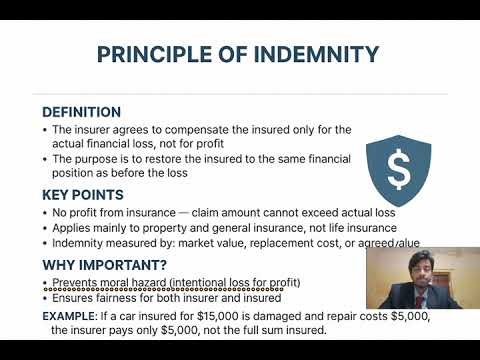 PRINCIPLE OF INDEMNITY

DEFINITION

• The insurer agrees to compensate the insured only for the actual financial loss, not for profit
• The purpose is to restore the insured to the same financial position as before the loss

$

KEY POINTS

• No profit from insurance — claim amount cannot exceed actual loss
• Applies mainly to property and general insurance, not life insurance
• Indemnity measured by: market value, replacement cost, or agreed value

WHY IMPORTANT?

• Prevents moral hazard (intentional loss for profit)
• Ensures fairness for both insurer and insured

EXAMPLE: If a car insured for \$15,000 is damaged and repair costs \$5,000, the insurer pays only \$5,000, not the full sum insured.